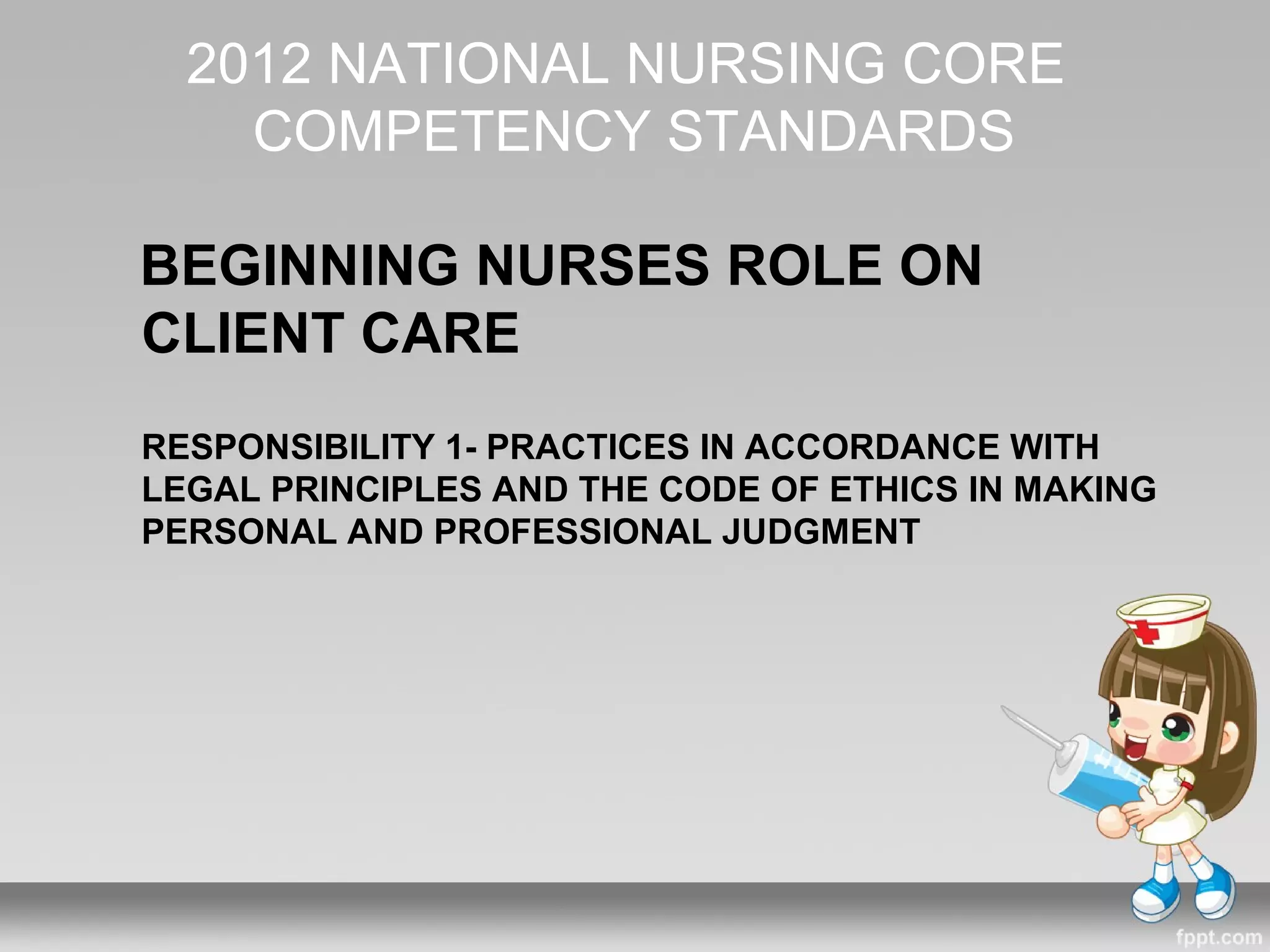 2012 NATIONAL NURSING CORE COMPETENCY STANDARDS

BEGINNING NURSES ROLE ON CLIENT CARE

RESPONSIBILITY 1- PRACTICES IN ACCORDANCE WITH LEGAL PRINCIPLES AND THE CODE OF ETHICS IN MAKING PERSONAL AND PROFESSIONAL JUDGMENT

fppt.com